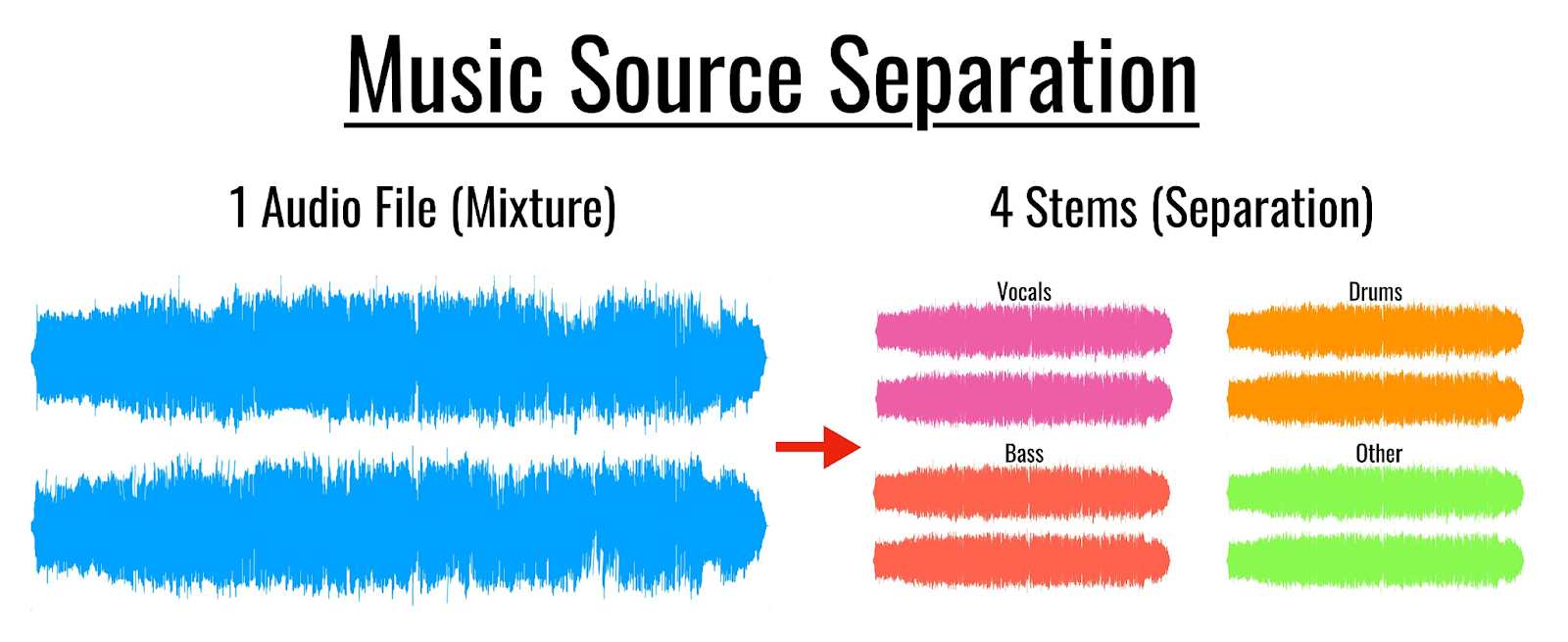 Music Source Separation

1 Audio File (Mixture)

4 Stems (Separation)

Vocals

Drums

Bass

Other